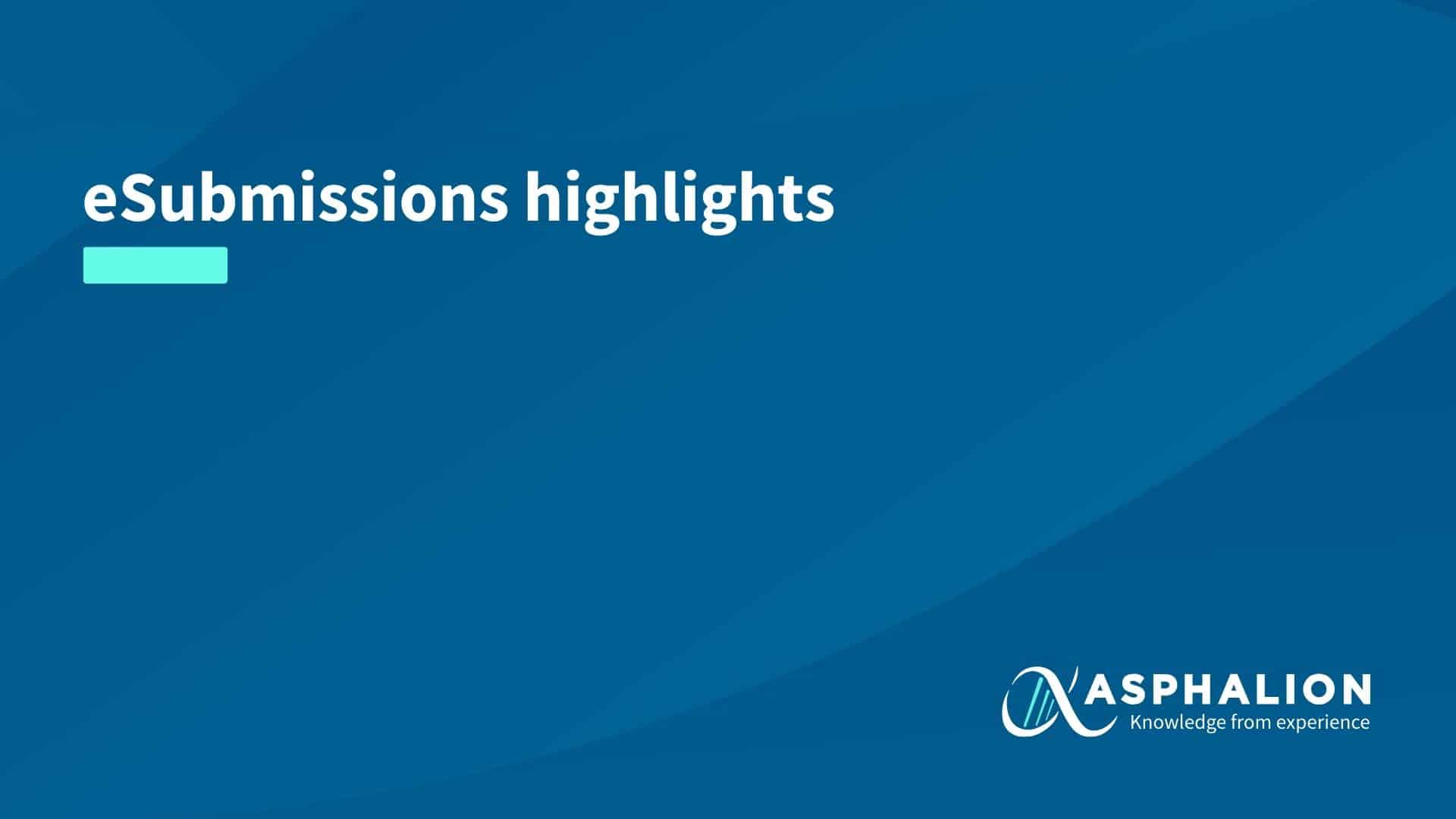 eSubmissions highlights

ASPHALION
Knowledge from experience